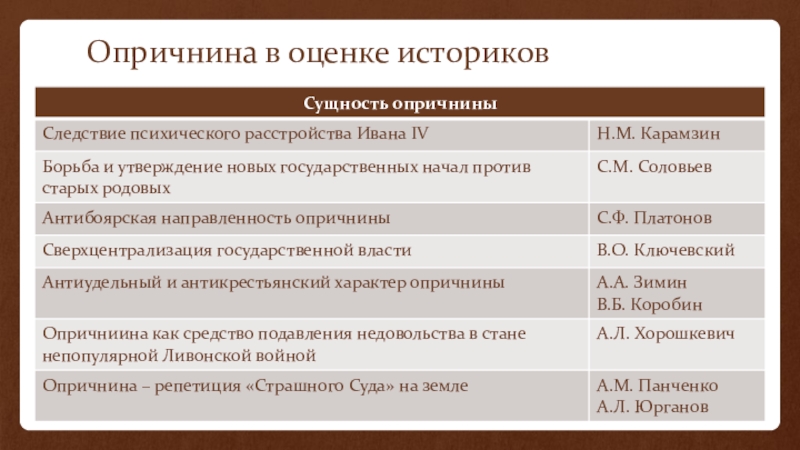 Опричнина в оценке историков

| Сущность опричнины | |
|---|---|
| Следствие психического расстройства Ивана IV | Н.М. Карамзин |
| Борьба и утверждение новых государственных начал против старых родовых | С.М. Соловьев |
| Антибоярская направленность опричнины | С.Ф. Платонов |
| Сверхцентрализация государственной власти | В.О. Ключевский |
| Антиудельный и антикрестьянский характер опричнины | А.А. Зимин В.Б. Коробин |
| Опричниина как средство подавления недовольства в стане непопулярной Ливонской войной | А.Л. Хорошкевич |
| Опричнина – репетиция «Страшного Суда» на земле | А.М. Панченко А.Л. Юрганов |